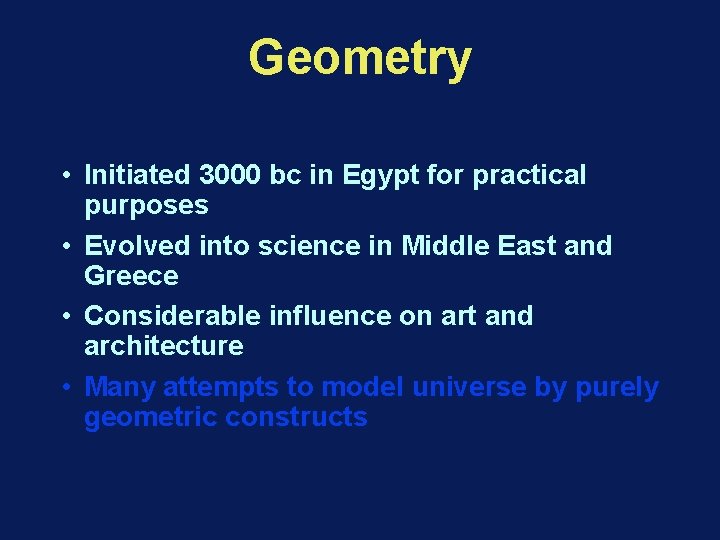 Geometry

• Initiated 3000 bc in Egypt for practical purposes

• Evolved into science in Middle East and Greece

• Considerable influence on art and architecture

• Many attempts to model universe by purely geometric constructs